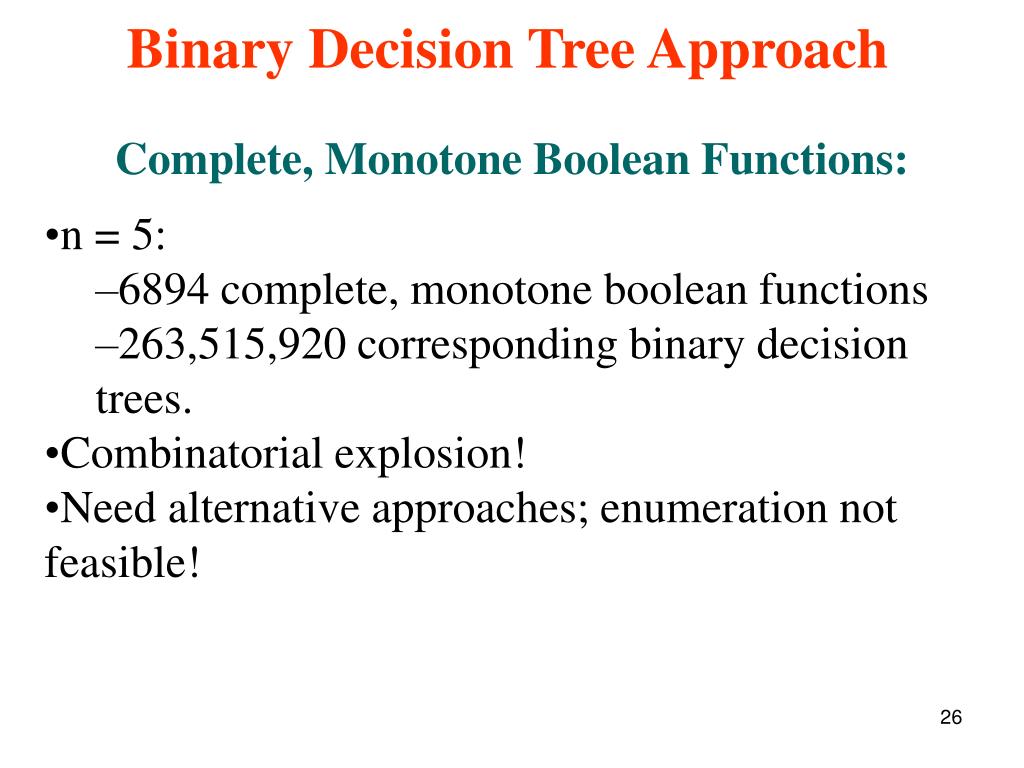 Binary Decision Tree Approach

Complete, Monotone Boolean Functions:

•n = 5:
–6894 complete, monotone boolean functions
–263,515,920 corresponding binary decision trees.
•Combinatorial explosion!
•Need alternative approaches; enumeration not feasible!

26